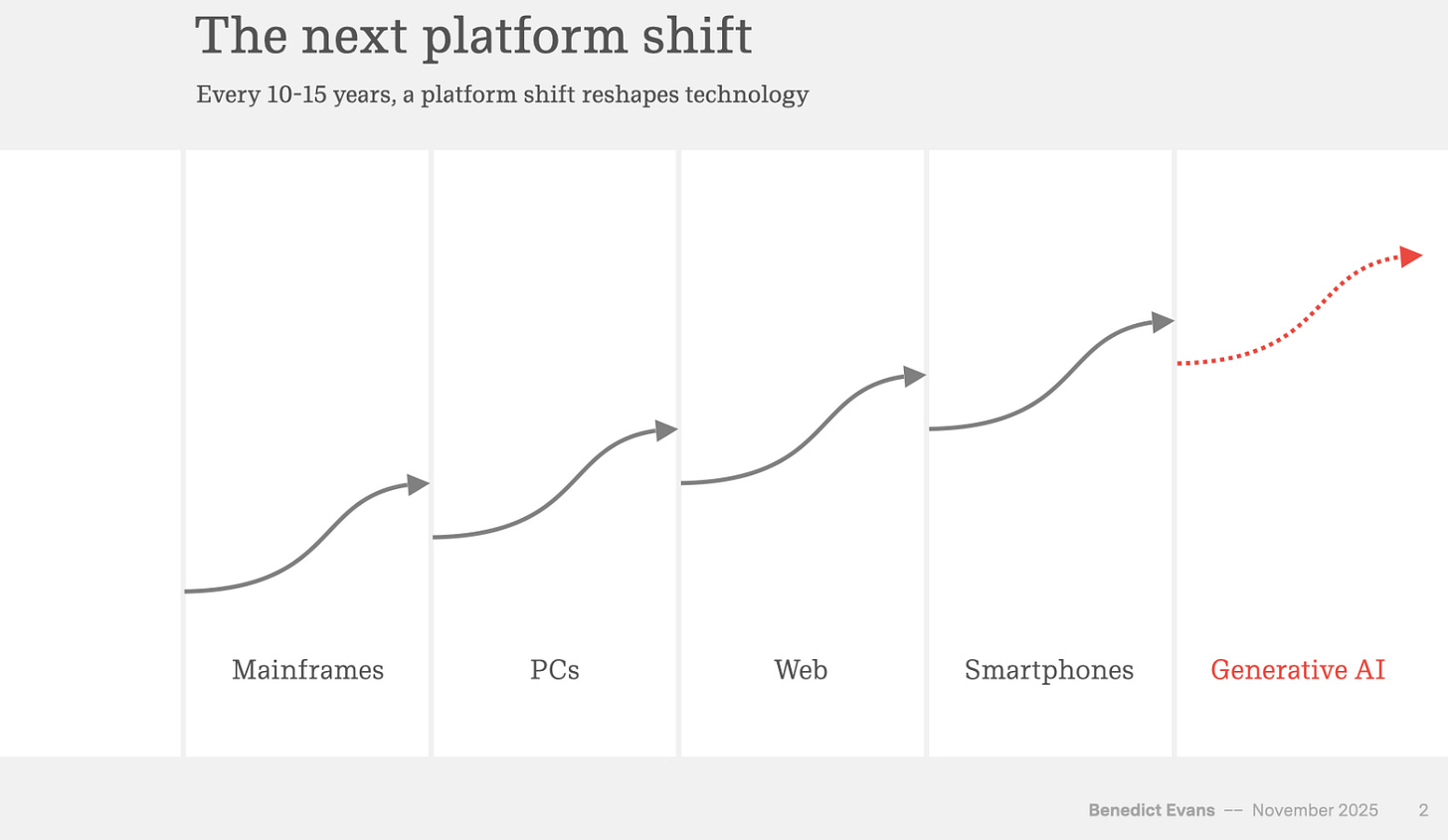 The next platform shift

Every 10-15 years, a platform shift reshapes technology

Mainframes

PCs

Web

Smartphones

Generative AI

Benedict Evans –– November 2025 2